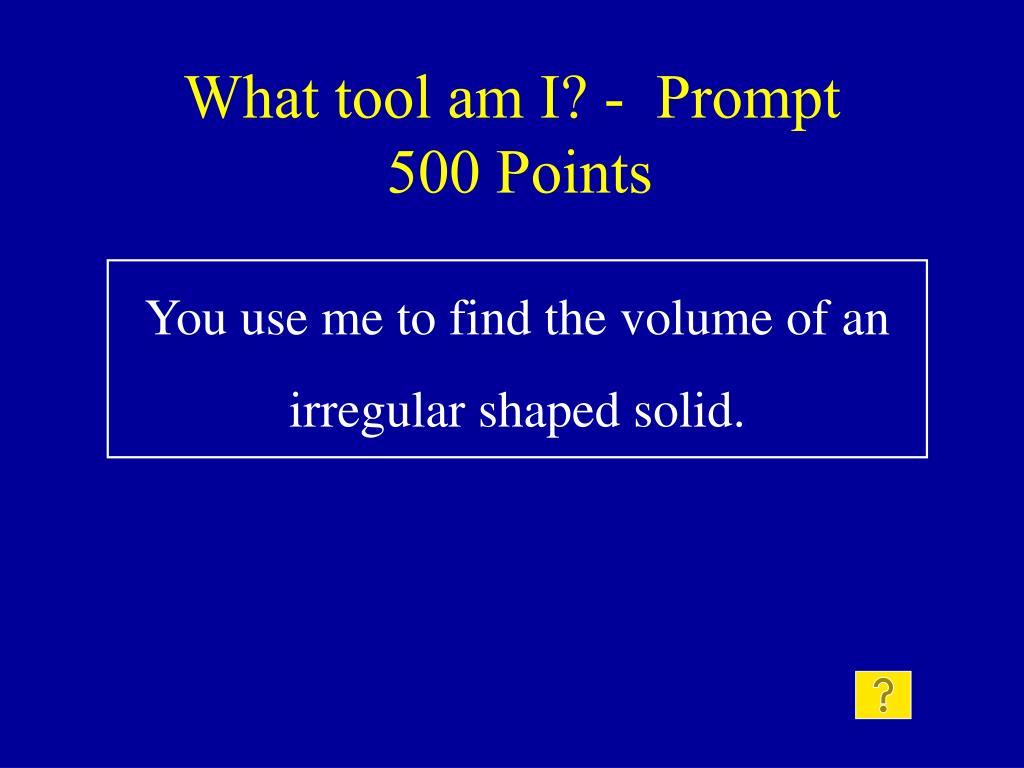 What tool am I? - Prompt
500 Points

You use me to find the volume of an irregular shaped solid.

?